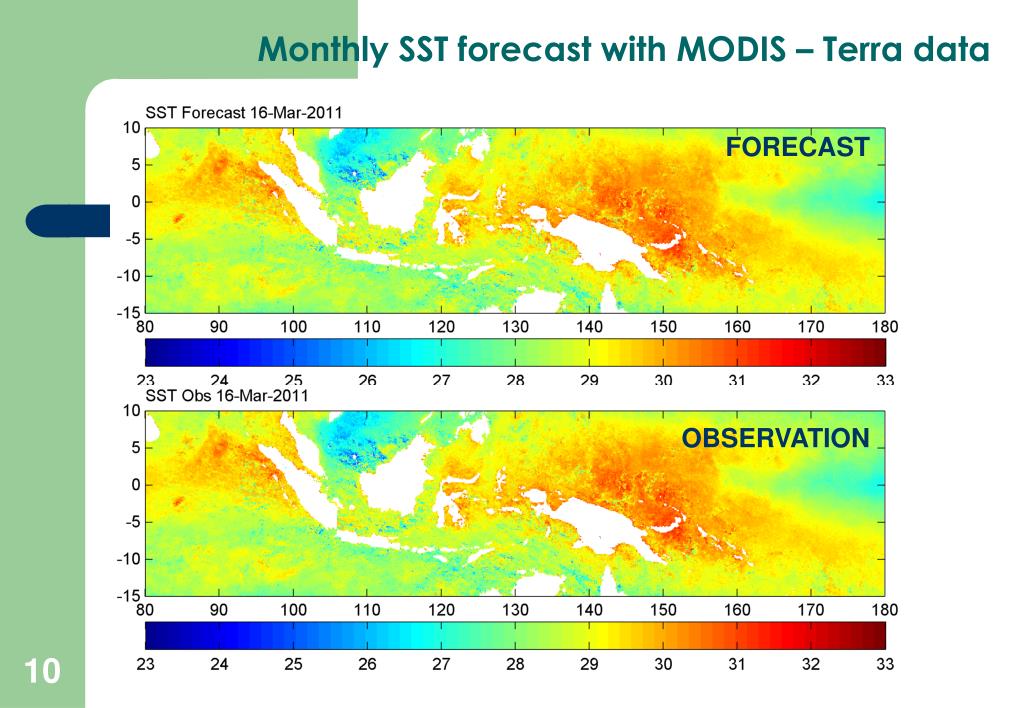 Monthly SST forecast with MODIS – Terra data

SST Forecast 16-Mar-2011

FORECAST

10
5
0
-5
-10
-15

80 90 100 110 120 130 140 150 160 170 180

23 24 25 26 27 28 29 30 31 32 33

SST Obs 16-Mar-2011

OBSERVATION

10
5
0
-5
-10
-15

80 90 100 110 120 130 140 150 160 170 180

23 24 25 26 27 28 29 30 31 32 33

10